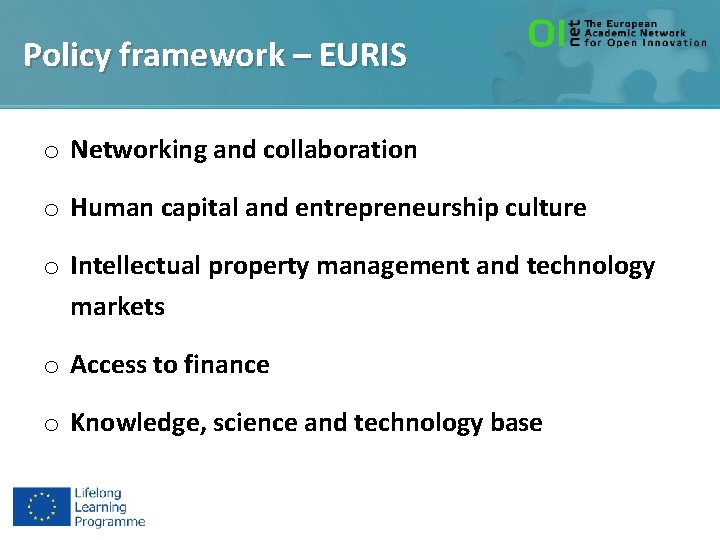 Policy framework – EURIS

OI net The European Academic Network for Open Innovation

o Networking and collaboration

o Human capital and entrepreneurship culture

o Intellectual property management and technology markets

o Access to finance

o Knowledge, science and technology base

Lifelong Learning Programme